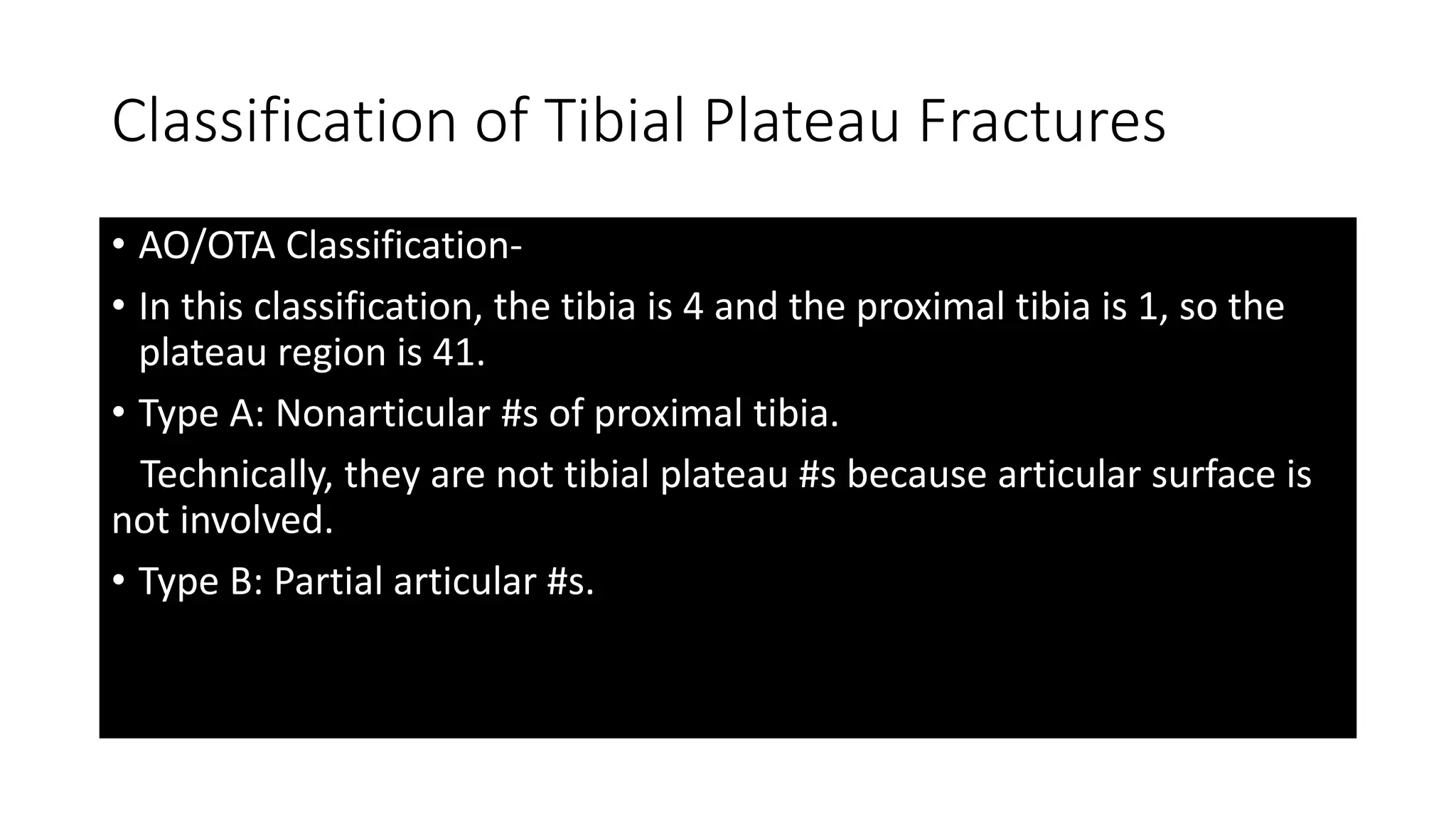 Classification of Tibial Plateau Fractures

• AO/OTA Classification-

• In this classification, the tibia is 4 and the proximal tibia is 1, so the plateau region is 41.

• Type A: Nonarticular #s of proximal tibia.

Technically, they are not tibial plateau #s because articular surface is not involved.

• Type B: Partial articular #s.